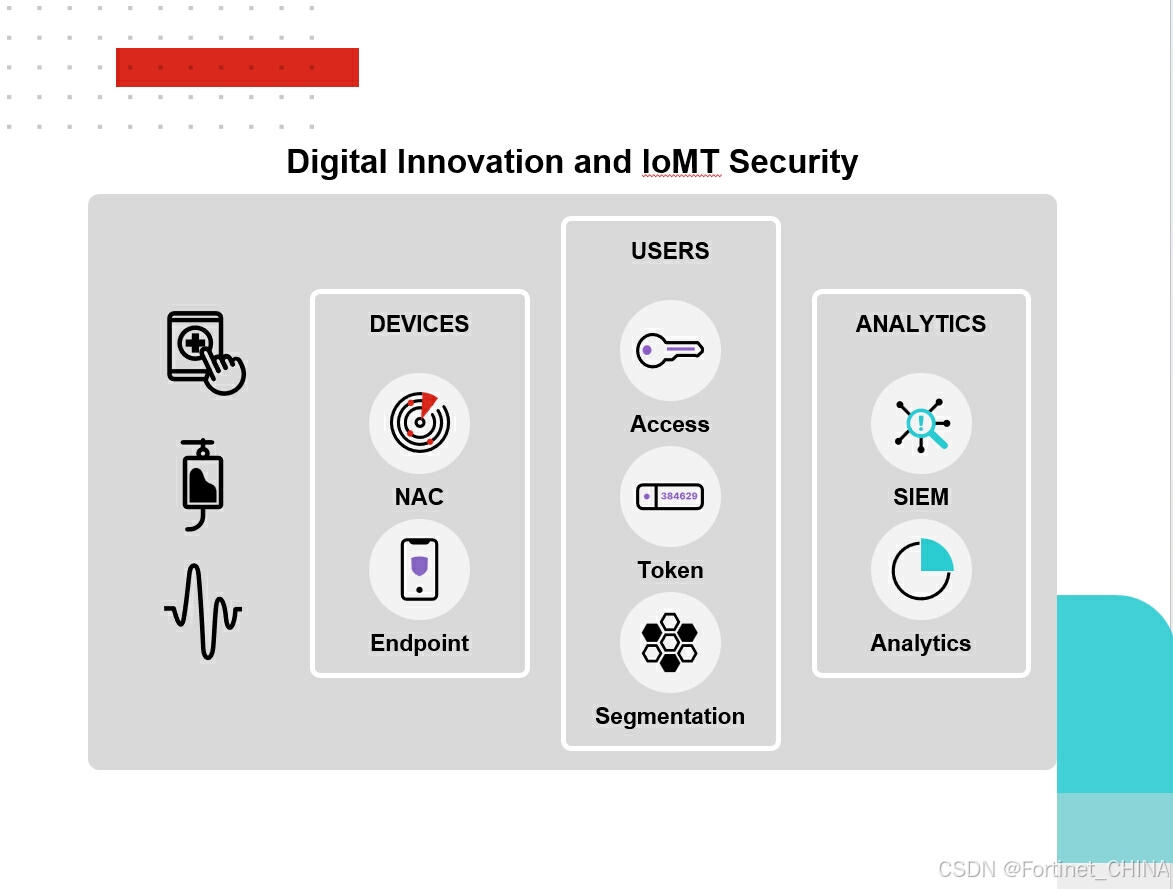 Digital Innovation and IoMT Security

DEVICES

NAC

Endpoint

USERS

Access

384629

Token

Segmentation

ANALYTICS

SIEM

Analytics

CSDN @Fortinet_CHINA